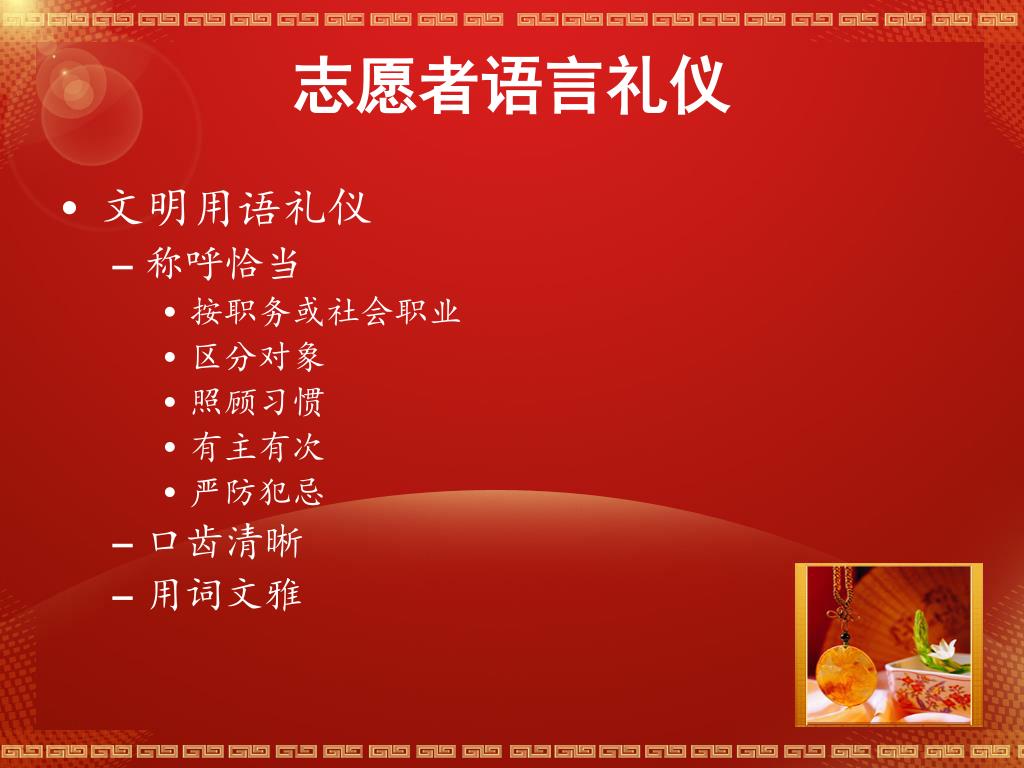 志愿者语言礼仪

• 文明用语礼仪
– 称呼恰当
• 按职务或社会职业
• 区分对象
• 照顾习惯
• 有主有次
• 严防犯忌
– 口齿清晰
– 用词文雅